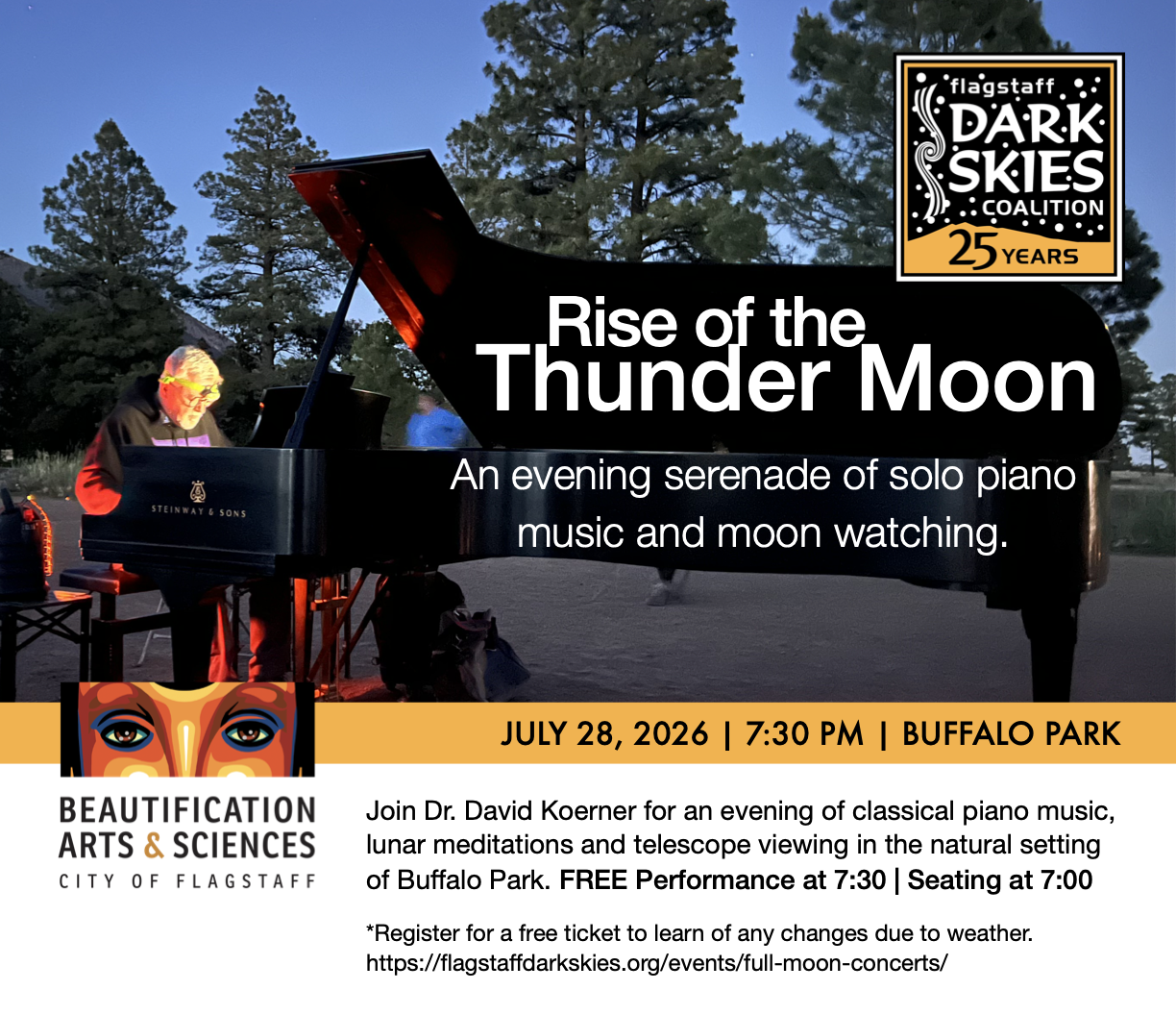 flagstaff
DARK
SKIES
COALITION
25 YEARS

Rise of the
Thunder Moon

An evening serenade of solo piano music and moon watching.

STEINWAY & SONS

JULY 28, 2026 | 7:30 PM | BUFFALO PARK

BEAUTIFICATION
ARTS & SCIENCES
CITY OF FLAGSTAFF

Join Dr. David Koerner for an evening of classical piano music, lunar meditations and telescope viewing in the natural setting of Buffalo Park. FREE Performance at 7:30 | Seating at 7:00

*Register for a free ticket to learn of any changes due to weather.
https://flagstaffdarkskies.org/events/full-moon-concerts/